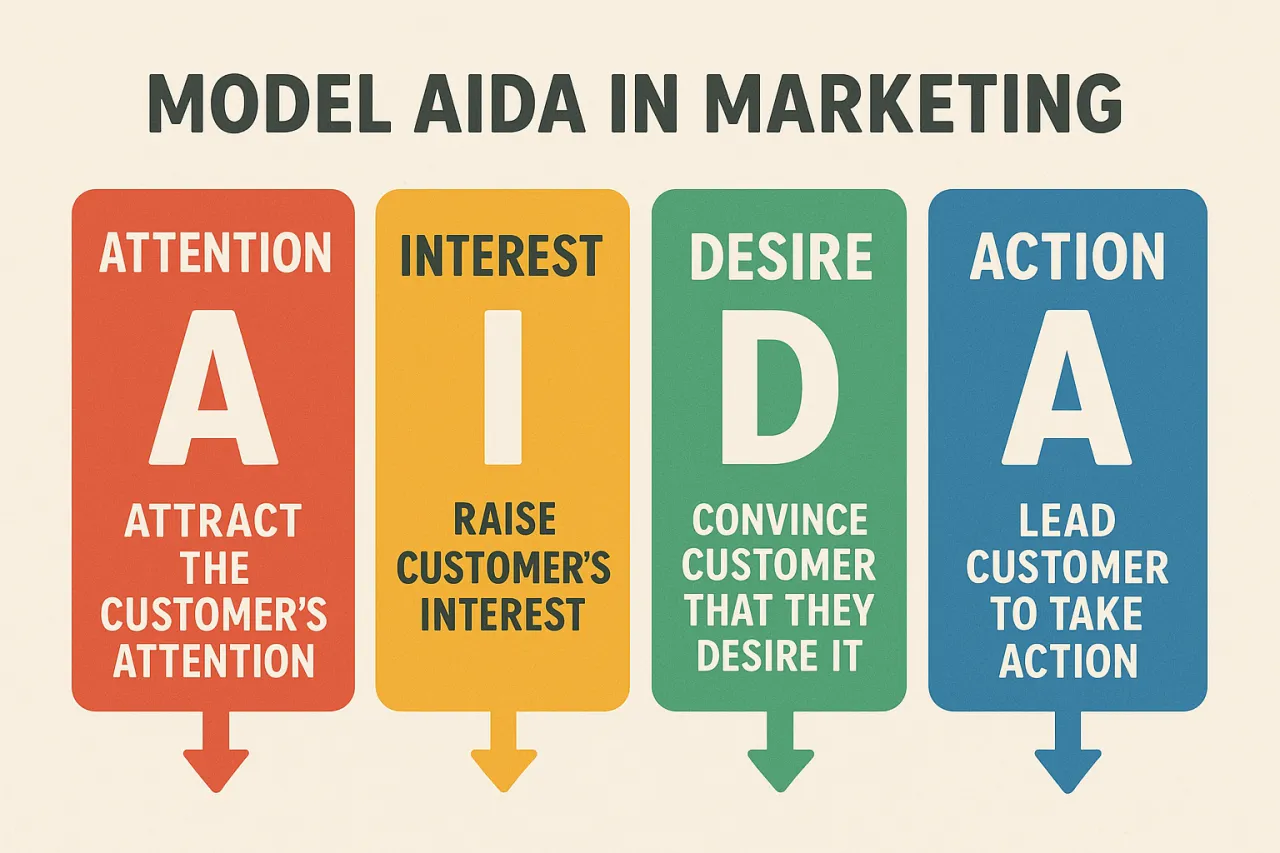 MODEL AIDA IN MARKETING

ATTENTION
A
ATTRACT THE CUSTOMER'S ATTENTION

INTEREST
I
RAISE CUSTOMER'S INTEREST

DESIRE
D
CONVINCE CUSTOMER THAT THEY DESIRE IT

ACTION
A
LEAD CUSTOMER TO TAKE ACTION